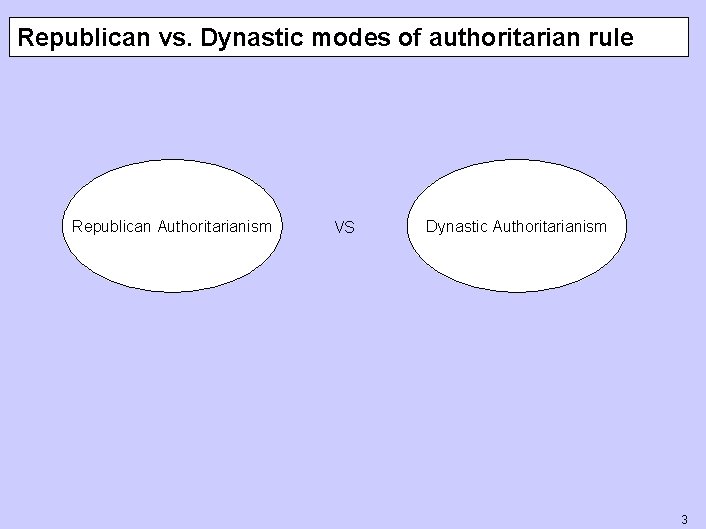 Republican vs. Dynastic modes of authoritarian rule

Republican Authoritarianism

VS

Dynastic Authoritarianism

3